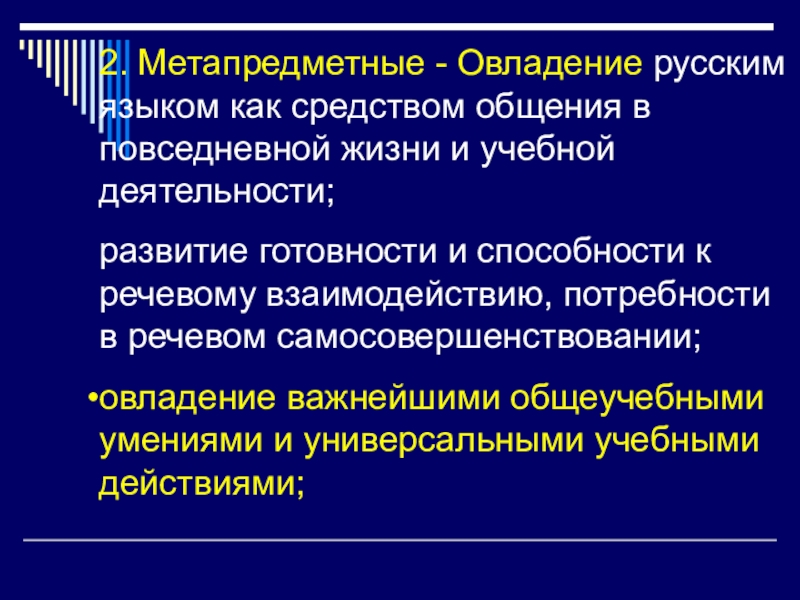 2. Метапредметные - Овладение русским языком как средством общения в повседневной жизни и учебной деятельности;

развитие готовности и способности к речевому взаимодействию, потребности в речевом самосовершенствовании;

•овладение важнейшими общеучебными умениями и универсальными учебными действиями;